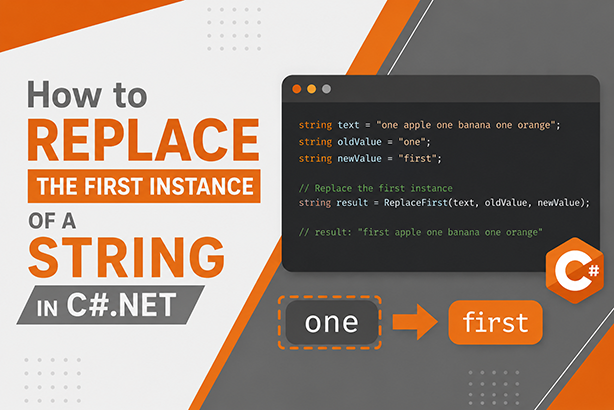 How to
REPLACE
THE FIRST INSTANCE
OF A
STRING
IN C#.NET

string text = "one apple one banana one orange";
string oldValue = "one";
string newValue = "first";

// Replace the first instance
string result = ReplaceFirst(text, oldValue, newValue);

// result: "first apple one banana one orange"

C#

one
first